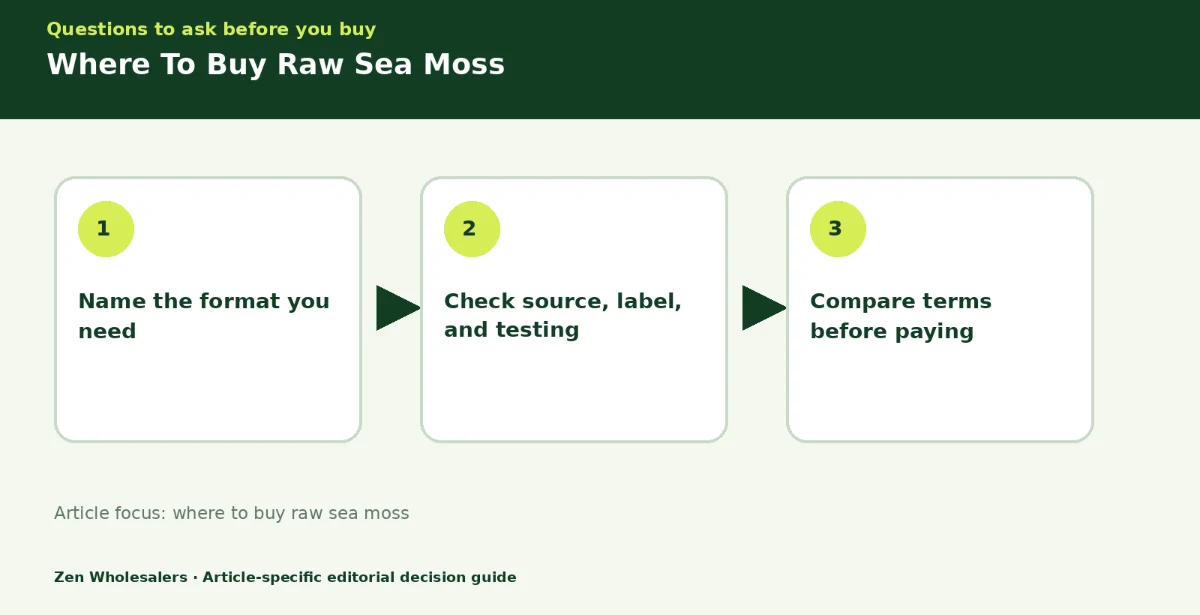 Questions to ask before you buy

Where To Buy Raw Sea Moss

1

Name the format you need

2

Check source, label, and testing

3

Compare terms before paying

Article focus: where to buy raw sea moss

Zen Wholesalers · Article-specific editorial decision guide